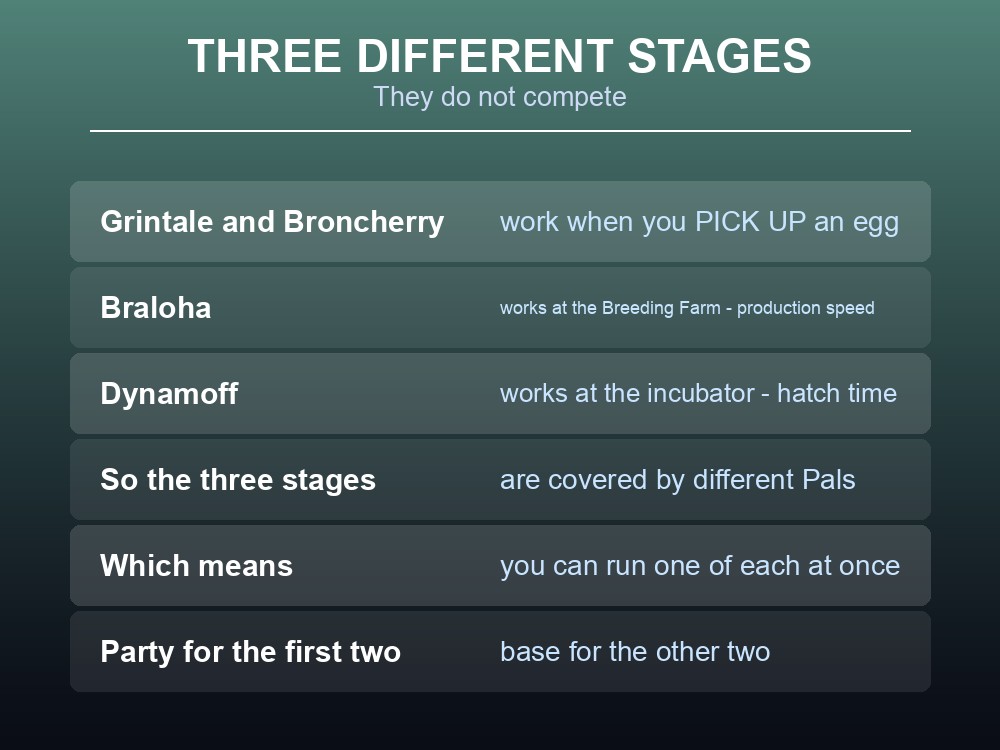 THREE DIFFERENT STAGES
They do not compete

| | |
|---|---|
| Grintale and Broncherry | work when you PICK UP an egg |
| Braloha | works at the Breeding Farm - production speed |
| Dynamoff | works at the incubator - hatch time |
| So the three stages | are covered by different Pals |
| Which means | you can run one of each at once |
| Party for the first two | base for the other two |